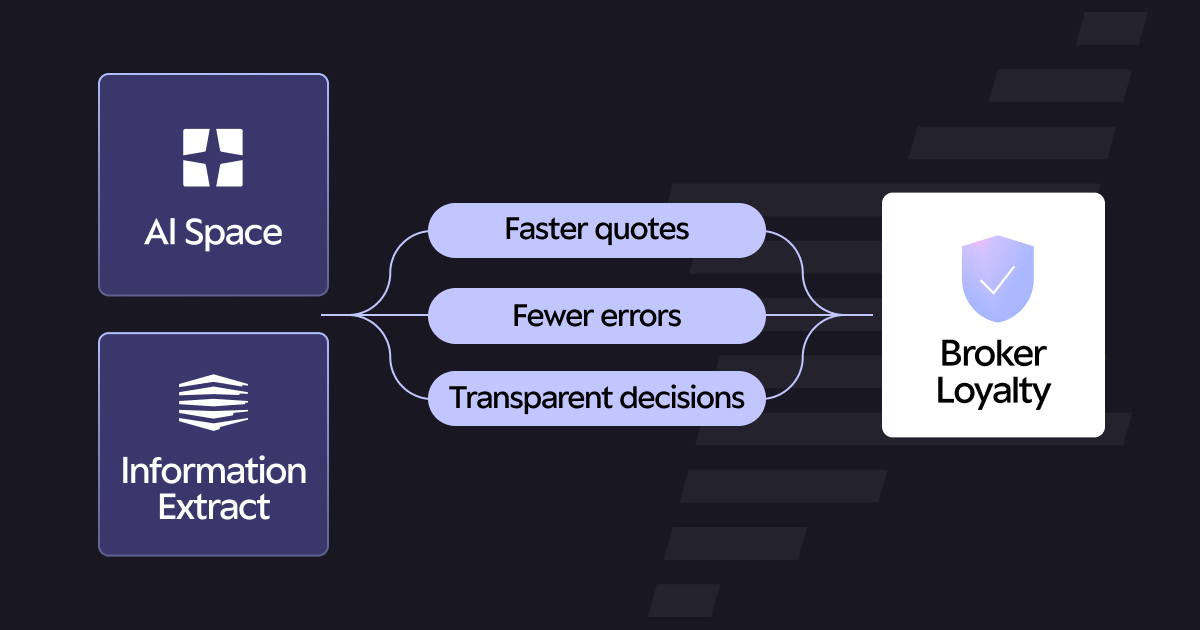 AI Space

Information Extract

Faster quotes

Fewer errors

Transparent decisions

Broker Loyalty